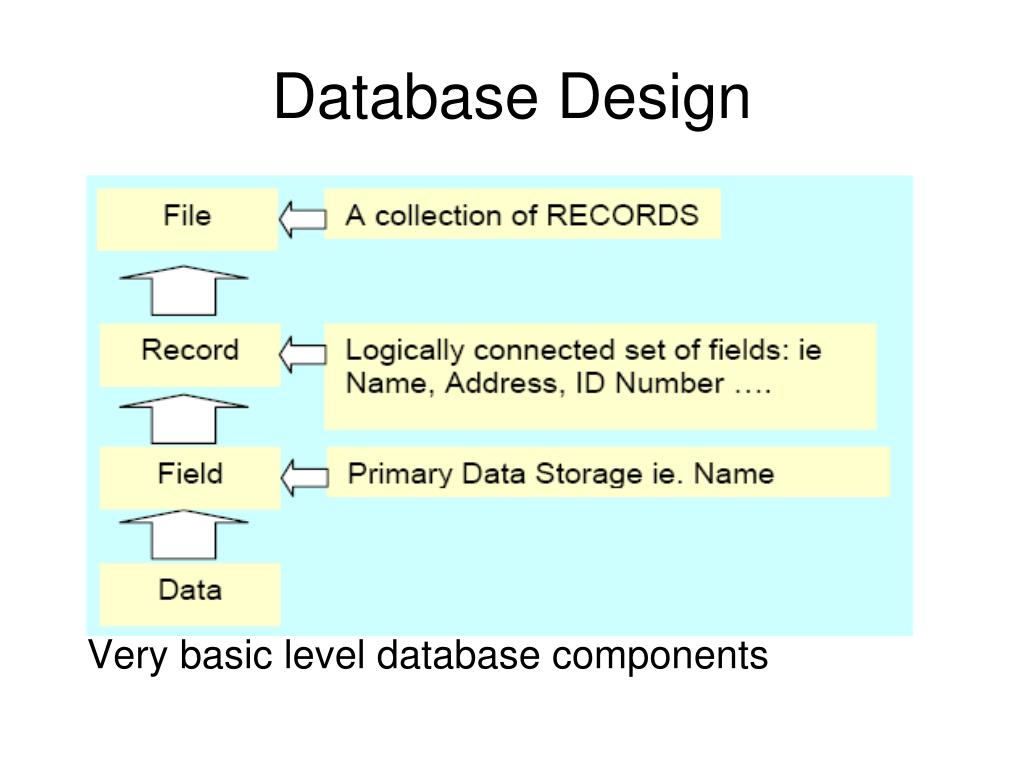 Database Design

File

A collection of RECORDS

Record

Logically connected set of fields: ie Name, Address, ID Number ….

Field

Primary Data Storage ie. Name

Data

Very basic level database components